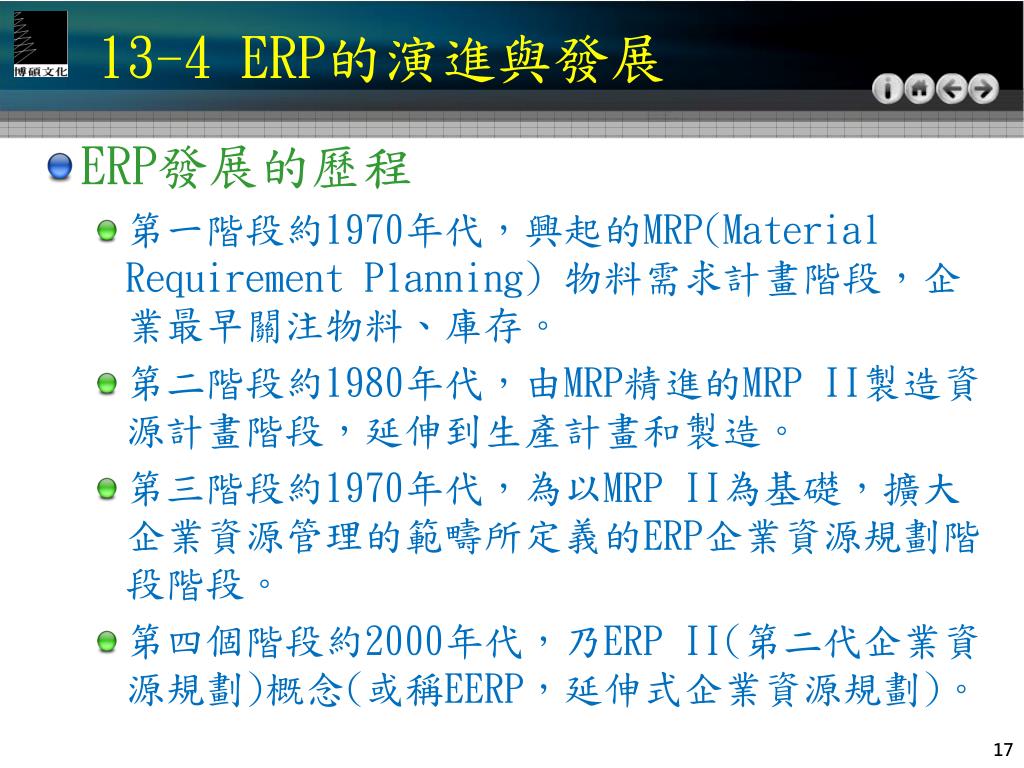 博碩文化

13-4 ERP的演進與發展

ERP發展的歷程

第一階段約1970年代，興起的MRP(Material Requirement Planning) 物料需求計畫階段，企業最早關注物料、庫存。

第二階段約1980年代，由MRP精進的MRP II製造資源計畫階段，延伸到生產計畫和製造。

第三階段約1970年代，為以MRP II為基礎，擴大企業資源管理的範疇所定義的ERP企業資源規劃階段階段。

第四個階段約2000年代，乃ERP II(第二代企業資源規劃)概念(或稱EERP，延伸式企業資源規劃)。

17